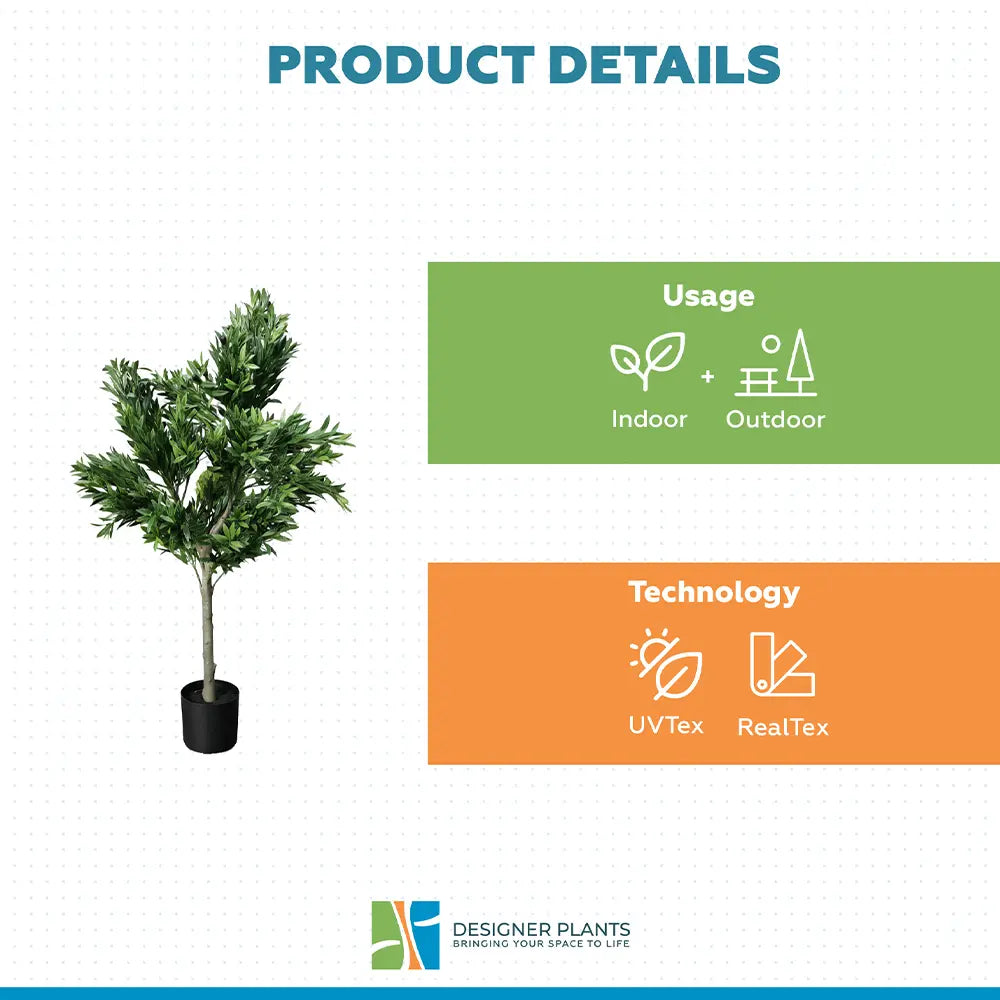 PRODUCT DETAILS

Usage

Indoor + Outdoor

Technology

UVTex RealTex

DESIGNER PLANTS
BRINGING YOUR SPACE TO LIFE